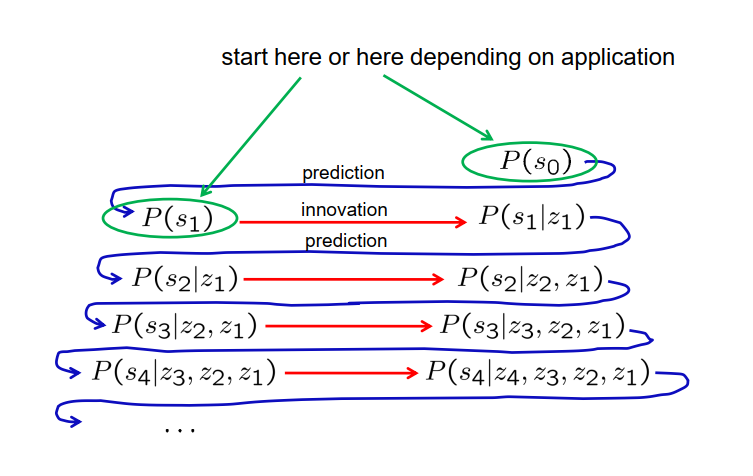 start here or here depending on application

$P(s_0)$

prediction

$P(s_1)$ innovation $P(s_1|z_1)$

prediction

$P(s_2|z_1)$ $P(s_2|z_2, z_1)$

$P(s_3|z_2, z_1)$ $P(s_3|z_3, z_2, z_1)$

$P(s_4|z_3, z_2, z_1)$ $P(s_4|z_4, z_3, z_2, z_1)$

$\cdots$